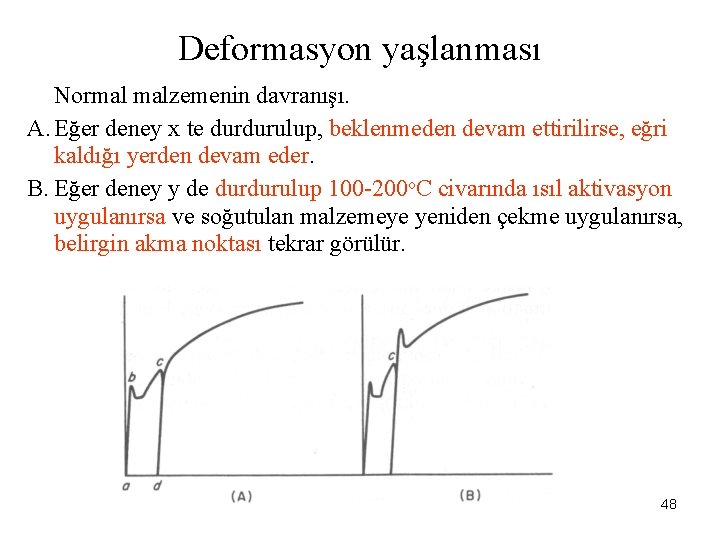 Deformasyon yaşlanması

Normal malzemenin davranışı.

A. Eğer deney x te durdurulup, beklenmeden devam ettirilirse, eğri kaldığı yerden devam eder.

B. Eğer deney y de durdurulup 100-200°C civarında ısıl aktivasyon uygulanırsa ve soğutulan malzemeye yeniden çekme uygulanırsa, belirgin akma noktası tekrar görülür.

b
c
a
d
(A)
c
(B)

48